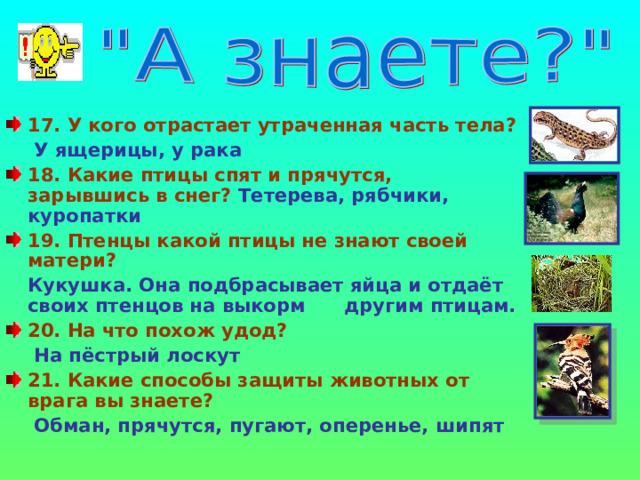 "А знаете?"

17. У кого отрастает утраченная часть тела?

У ящерицы, у рака

18. Какие птицы спят и прячутся, зарывшись в снег? Тетерева, рябчики, куропатки

19. Птенцы какой птицы не знают своей матери?

Кукушка. Она подбрасывает яйца и отдаёт своих птенцов на выкорм другим птицам.

20. На что похож удод?

На пёстрый лоскут

21. Какие способы защиты животных от врага вы знаете?

Обман, прячутся, пугают, оперенье, шипят